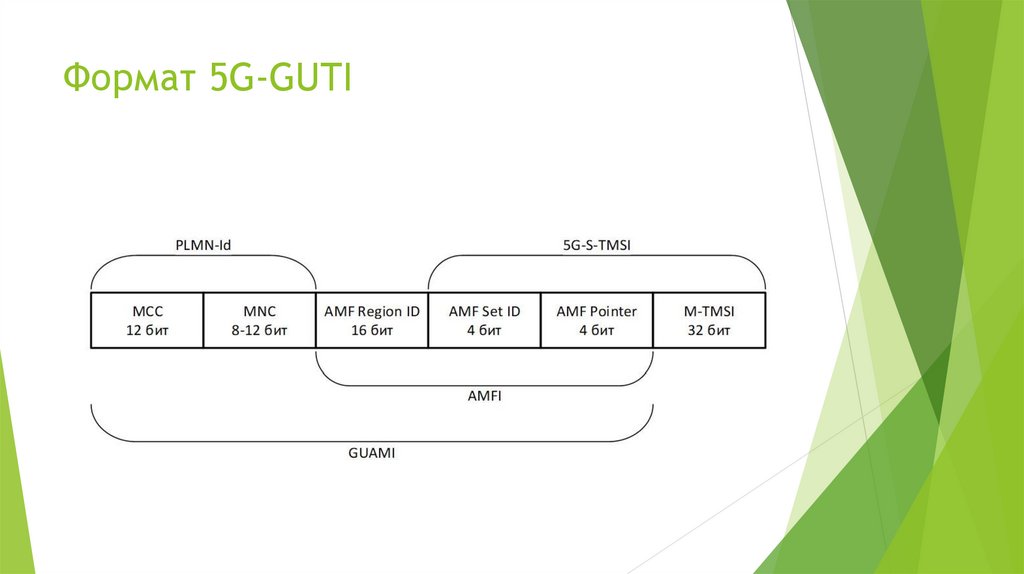 Формат 5G-GUTI

PLMN-Id

5G-S-TMSI

| MCC 12 бит | MNC 8-12 бит | AMF Region ID 16 бит | AMF Set ID 4 бит | AMF Pointer 4 бит | M-TMSI 32 бит |
|---|---|---|---|---|---|

AMFI

GUAMI